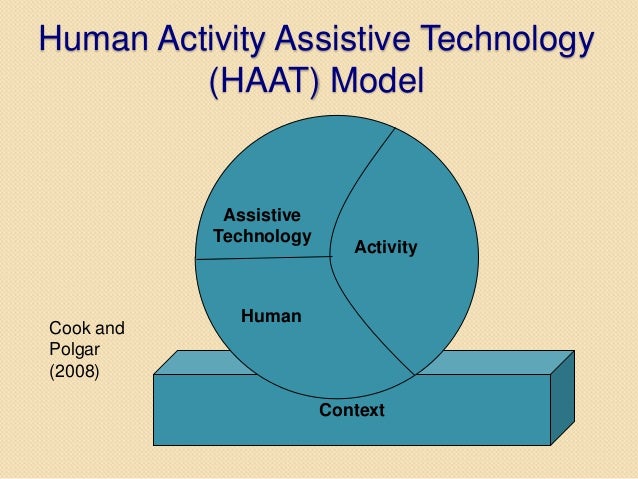 Human Activity Assistive Technology (HAAT) Model

Assistive Technology

Activity

Human

Cook and Polgar (2008)

Context